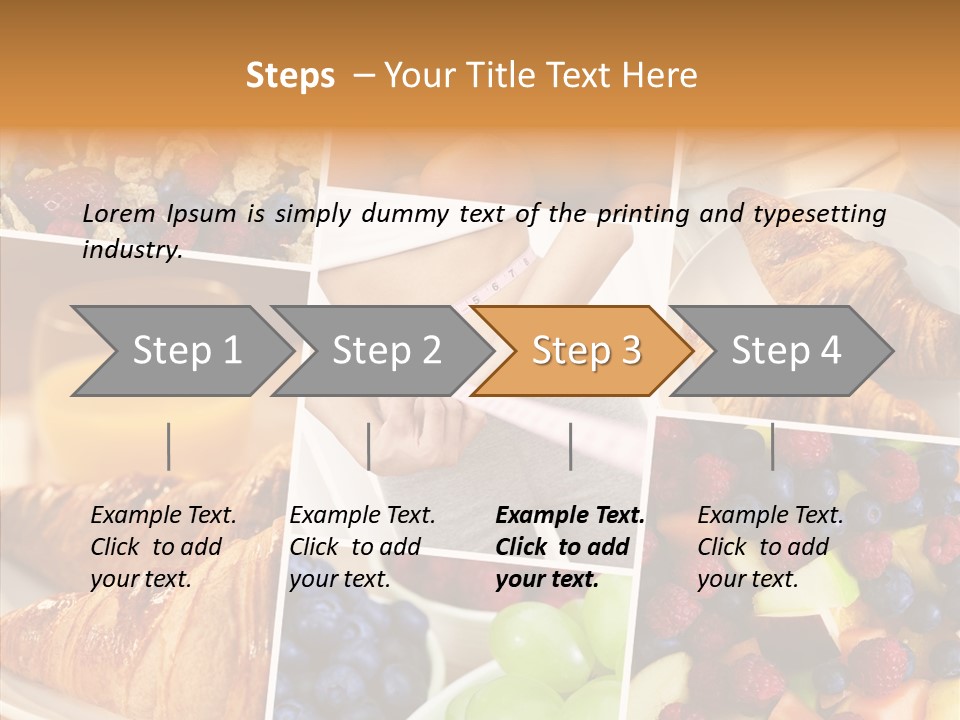 Steps – Your Title Text Here

Lorem Ipsum is simply dummy text of the printing and typesetting industry.

Step 1

Step 2

Step 3

Step 4

Example Text. Click to add your text.

Example Text. Click to add your text.

Example Text. Click to add your text.

Example Text. Click to add your text.